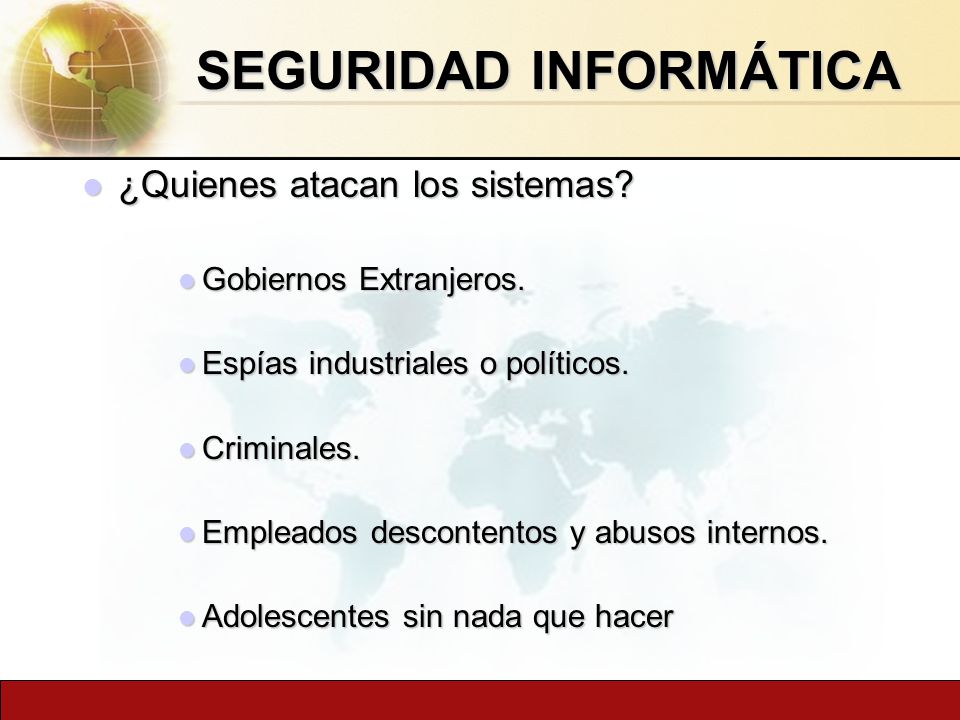 SEGURIDAD INFORMÁTICA

¿Quienes atacan los sistemas?

Gobiernos Extranjeros.

Espías industriales o políticos.

Criminales.

Empleados descontentos y abusos internos.

Adolescentes sin nada que hacer